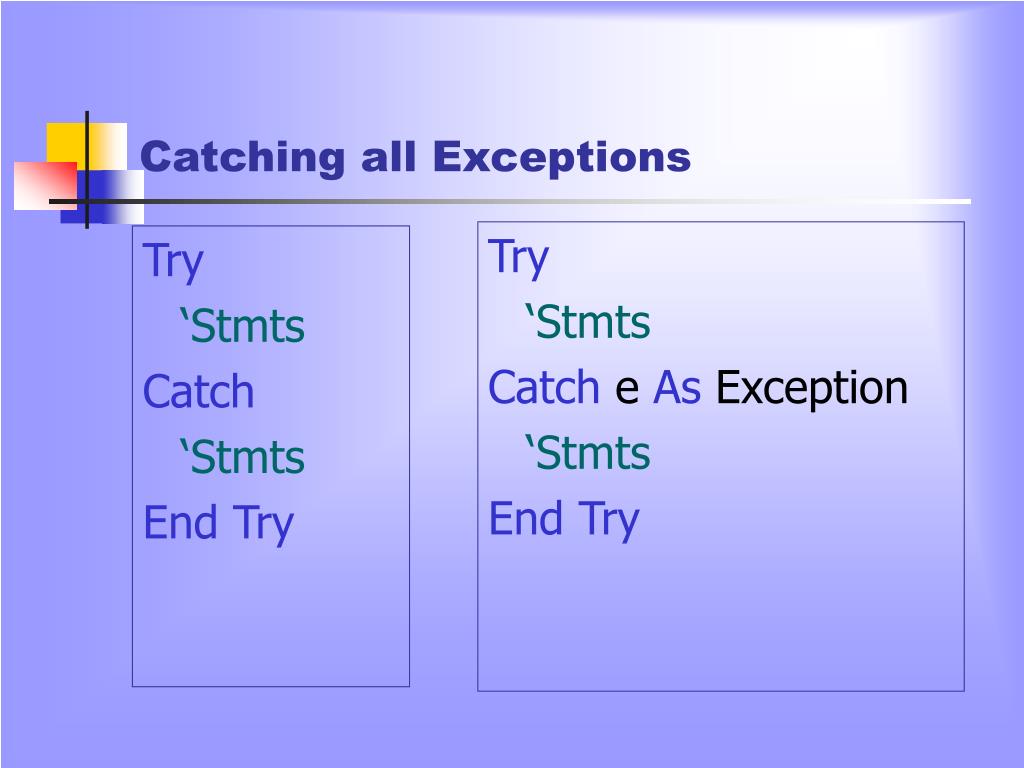 Catching all Exceptions

Try
‘Stmts
Catch
‘Stmts
End Try

Try
‘Stmts
Catch e As Exception
‘Stmts
End Try